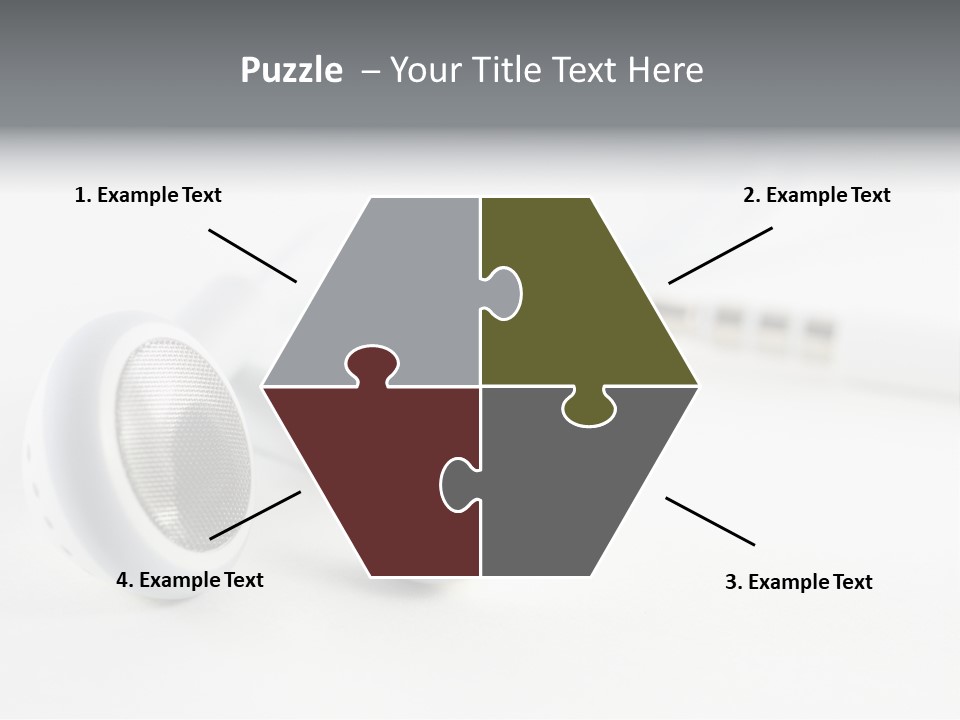 Puzzle – Your Title Text Here

1. Example Text

2. Example Text

4. Example Text

3. Example Text